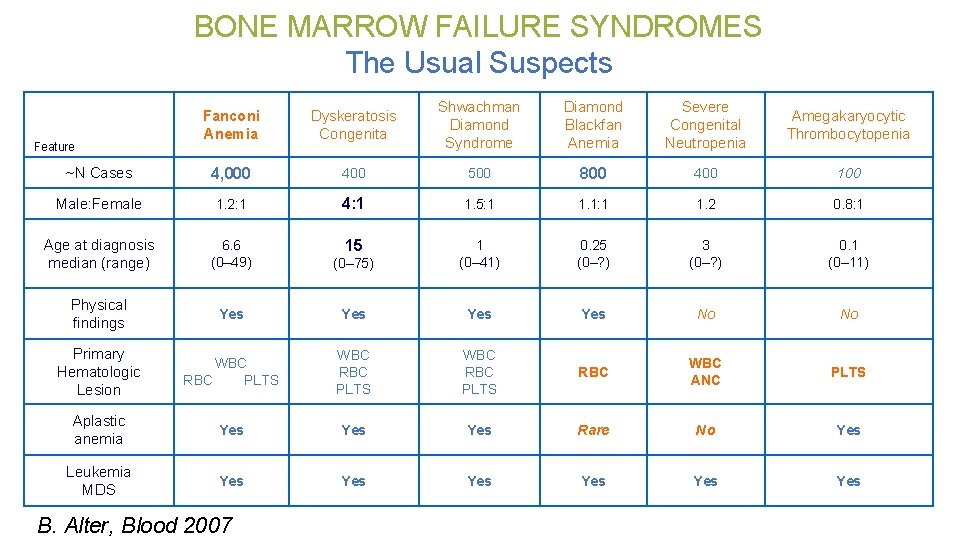 BONE MARROW FAILURE SYNDROMES
The Usual Suspects

| Feature | Fanconi Anemia | Dyskeratosis Congenita | Shwachman Diamond Syndrome | Diamond Blackfan Anemia | Severe Congenital Neutropenia | Amegakaryocytic Thrombocytopenia |
|---|---|---|---|---|---|---|
| ~N Cases | 4,000 | 400 | 500 | 800 | 400 | 100 |
| Male:Female | 1.2:1 | 4:1 | 1.5:1 | 1.1:1 | 1.2 | 0.8:1 |
| Age at diagnosis median (range) | 6.6 (0–49) | 15 (0–75) | 1 (0–41) | 0.25 (0–?) | 3 (0–?) | 0.1 (0–11) |
| Physical findings | Yes | Yes | Yes | Yes | No | No |
| Primary Hematologic Lesion | WBC RBC PLTS | WBC RBC PLTS | WBC RBC PLTS | RBC | WBC ANC | PLTS |
| Aplastic anemia | Yes | Yes | Yes | Rare | No | Yes |
| Leukemia MDS | Yes | Yes | Yes | Yes | Yes | Yes |

B. Alter, Blood 2007